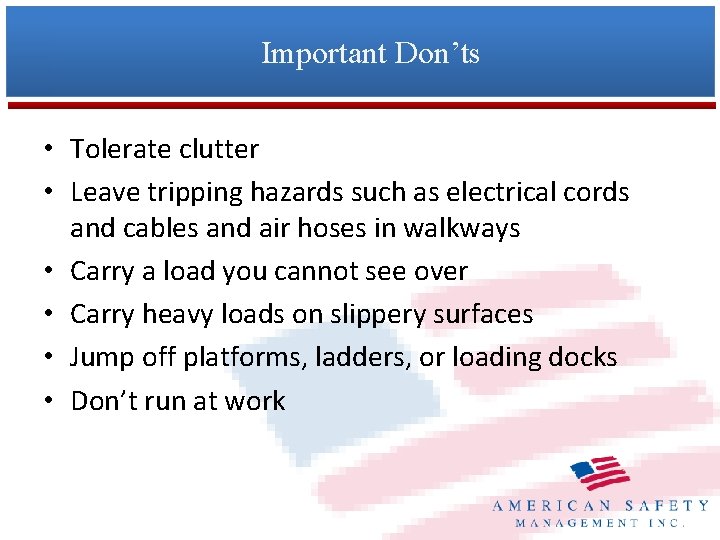 Important Don’ts

• Tolerate clutter
• Leave tripping hazards such as electrical cords and cables and air hoses in walkways
• Carry a load you cannot see over
• Carry heavy loads on slippery surfaces
• Jump off platforms, ladders, or loading docks
• Don’t run at work

AMERICAN SAFETY
MANAGEMENT INC.